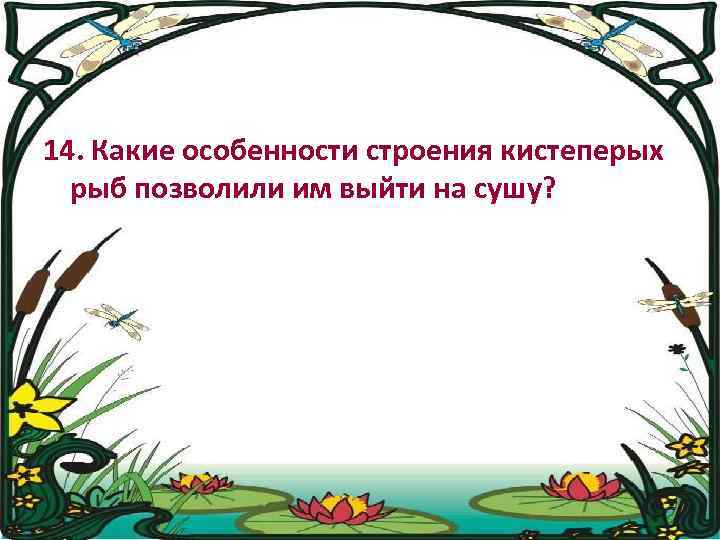 14. Какие особенности строения кистеперых рыб позволили им выйти на сушу?